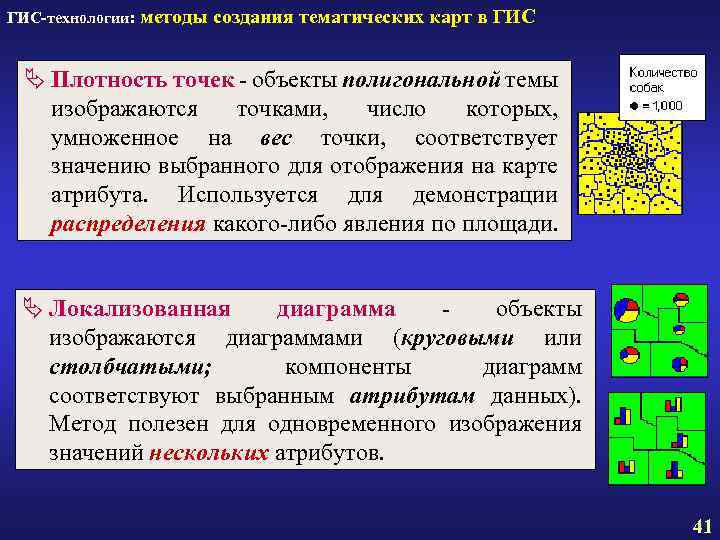 ГИС-технологии: методы создания тематических карт в ГИС

Плотность точек - объекты полигональной темы изображаются точками, число которых, умноженное на вес точки, соответствует значению выбранного для отображения на карте атрибута. Используется для демонстрации распределения какого-либо явления по площади.

Количество собак
● = 1,000

Локализованная диаграмма - объекты изображаются диаграммами (круговыми или столбчатыми; компоненты диаграмм соответствуют выбранным атрибутам данных). Метод полезен для одновременного изображения значений нескольких атрибутов.

41